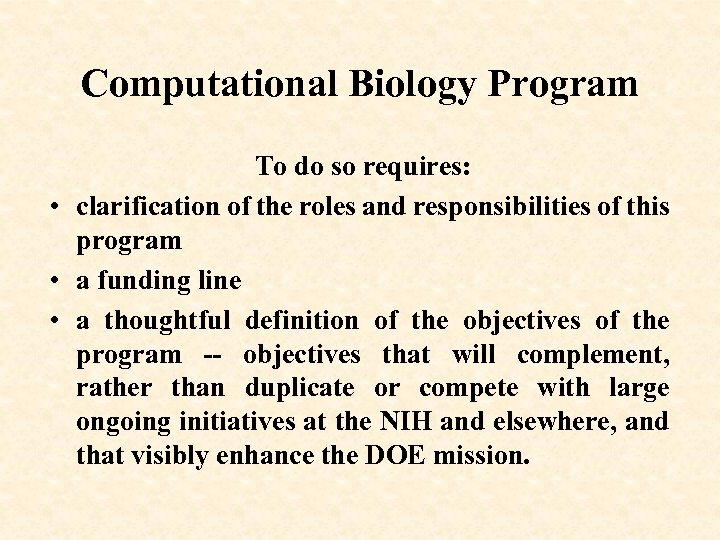 Computational Biology Program

To do so requires:

• clarification of the roles and responsibilities of this program

• a funding line

• a thoughtful definition of the objectives of the program -- objectives that will complement, rather than duplicate or compete with large ongoing initiatives at the NIH and elsewhere, and that visibly enhance the DOE mission.